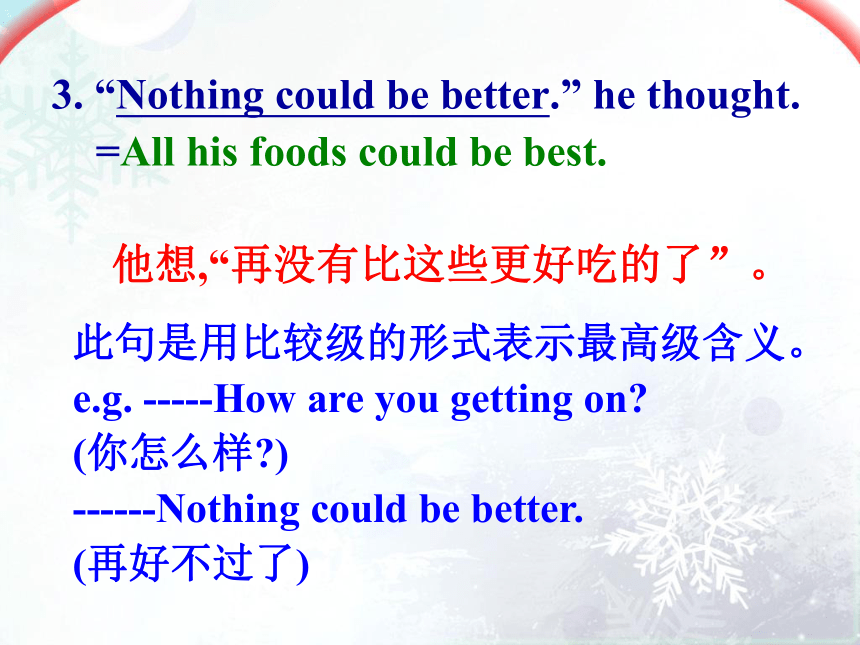 3. “Nothing could be better.” he thought.
=All his foods could be best.

他想,“再没有比这些更好吃的了”。

此句是用比较级的形式表示最高级含义。
e.g. -----How are you getting on?
(你怎么样?)
------Nothing could be better.
(再好不过了)